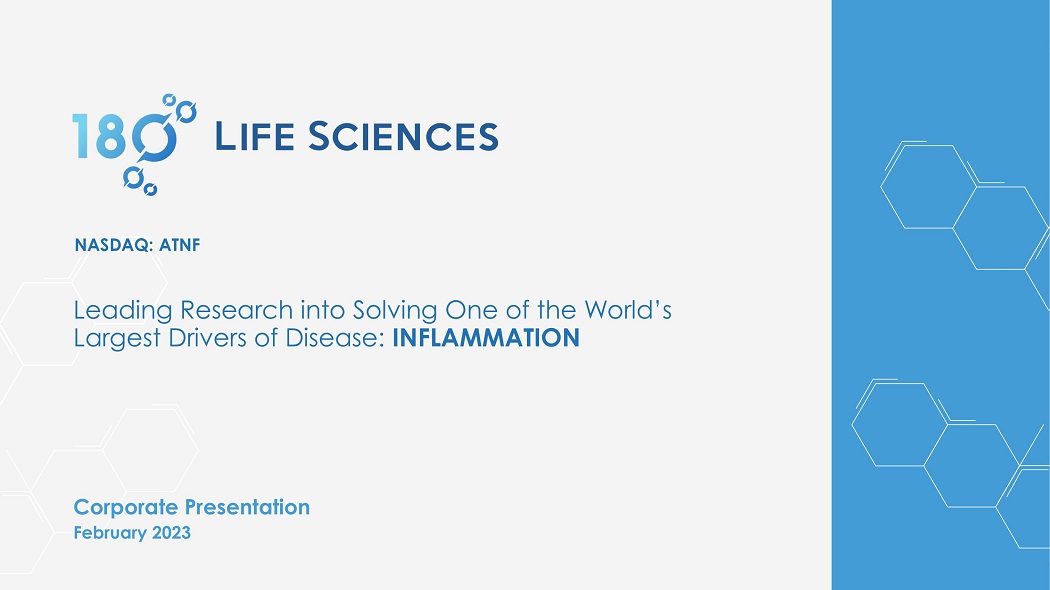 180 LIFE SCIENCES

NASDAQ: ATNF

Leading Research into Solving One of the World's Largest Drivers of Disease: INFLAMMATION

Corporate Presentation
February 2023